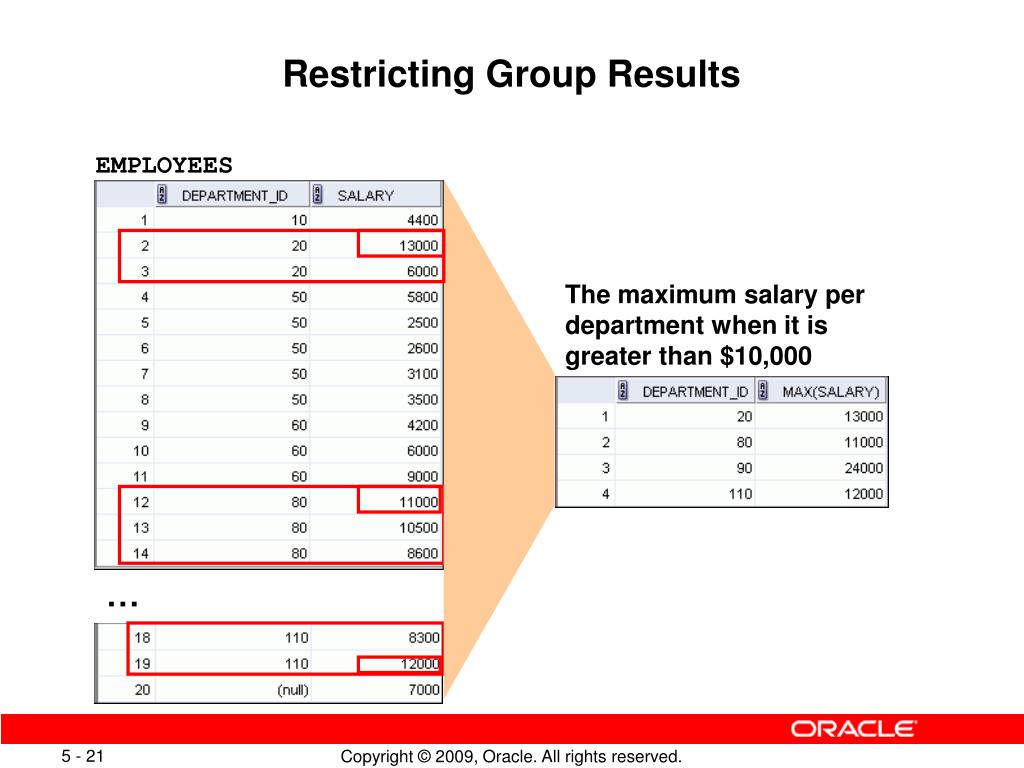 Restricting Group Results

EMPLOYEES

| | DEPARTMENT_ID | SALARY |
|---|---|---|
| 1 | 10 | 4400 |
| 2 | 20 | 13000 |
| 3 | 20 | 6000 |
| 4 | 50 | 5800 |
| 5 | 50 | 2500 |
| 6 | 50 | 2600 |
| 7 | 50 | 3100 |
| 8 | 50 | 3500 |
| 9 | 60 | 4200 |
| 10 | 60 | 6000 |
| 11 | 60 | 9000 |
| 12 | 80 | 11000 |
| 13 | 80 | 10500 |
| 14 | 80 | 8600 |

…

| | | |
|---|---|---|
| 18 | 110 | 8300 |
| 19 | 110 | 12000 |
| 20 | (null) | 7000 |

The maximum salary per department when it is greater than $10,000

| | DEPARTMENT_ID | MAX(SALARY) |
|---|---|---|
| 1 | 20 | 13000 |
| 2 | 80 | 11000 |
| 3 | 90 | 24000 |
| 4 | 110 | 12000 |

ORACLE

5 - 21

Copyright © 2009, Oracle. All rights reserved.